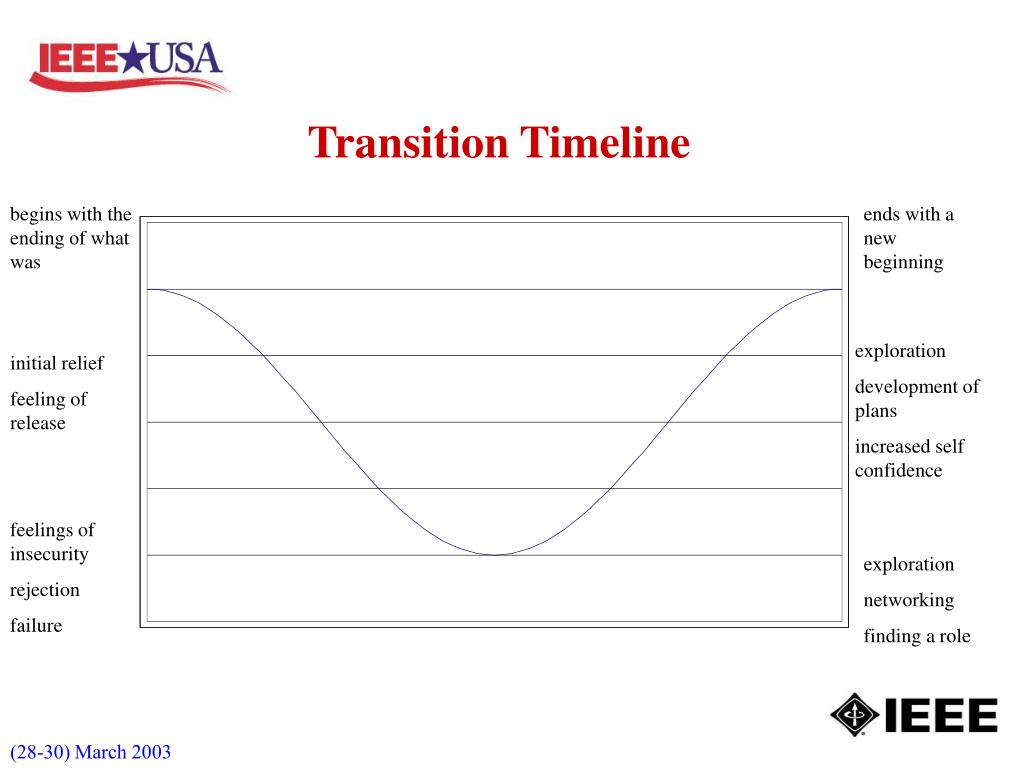 IEEE★USA

Transition Timeline

begins with the ending of what was

initial relief

feeling of release

feelings of insecurity

rejection

failure

ends with a new beginning

exploration

development of plans

increased self confidence

exploration

networking

finding a role

IEEE

(28-30) March 2003